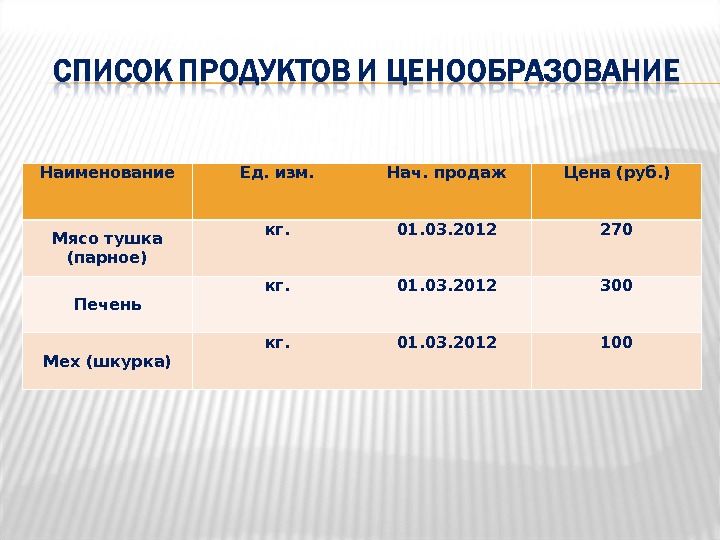 СПИСОК ПРОДУКТОВ И ЦЕНООБРАЗОВАНИЕ

| Наименование | Ед. изм. | Нач. продаж | Цена (руб.) |
|---|---|---|---|
| Мясо тушка (парное) | кг. | 01.03.2012 | 270 |
| Печень | кг. | 01.03.2012 | 300 |
| Мех (шкурка) | кг. | 01.03.2012 | 100 |